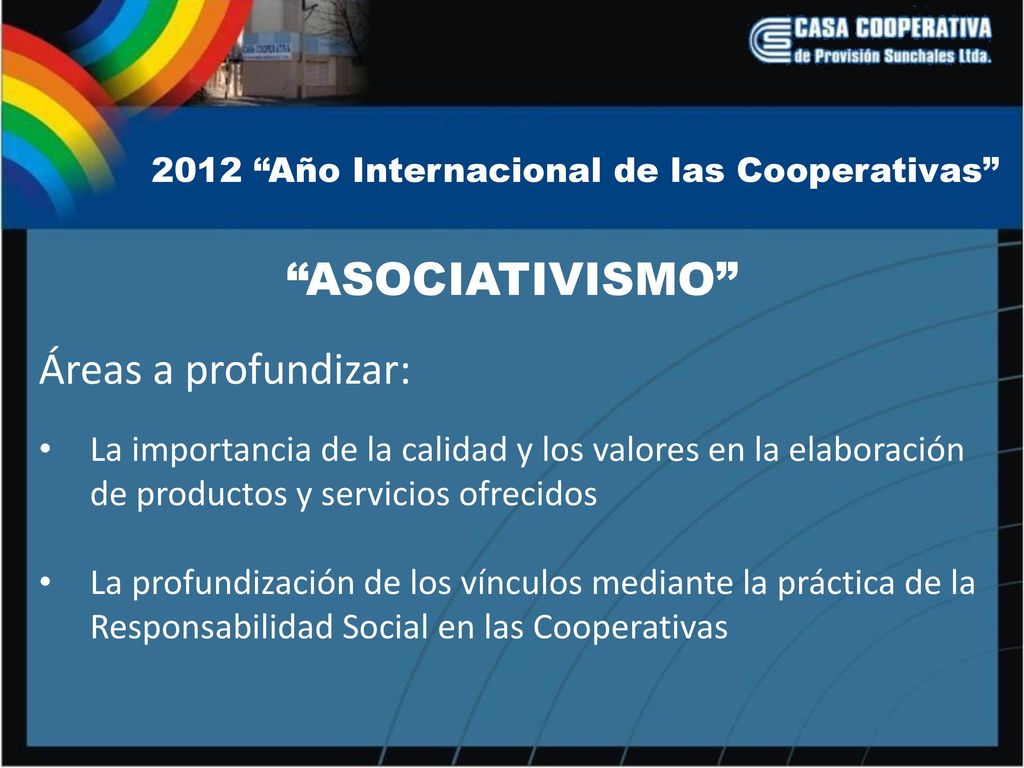 CASA COOPERATIVA
de Provisión Sunchales Ltda.

2012 “Año Internacional de las Cooperativas”

“ASOCIATIVISMO”

Áreas a profundizar:

• La importancia de la calidad y los valores en la elaboración de productos y servicios ofrecidos

• La profundización de los vínculos mediante la práctica de la Responsabilidad Social en las Cooperativas